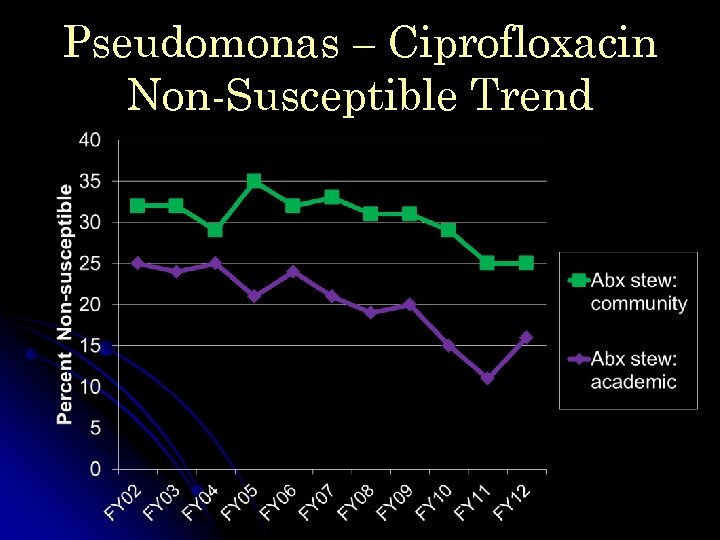 Pseudomonas – Ciprofloxacin Non-Susceptible Trend

Percent Non-susceptible

40
35
30
25
20
15
10
5
0

FY02 FY03 FY04 FY05 FY06 FY07 FY08 FY09 FY10 FY11 FY12

Abx stew: community

Abx stew: academic